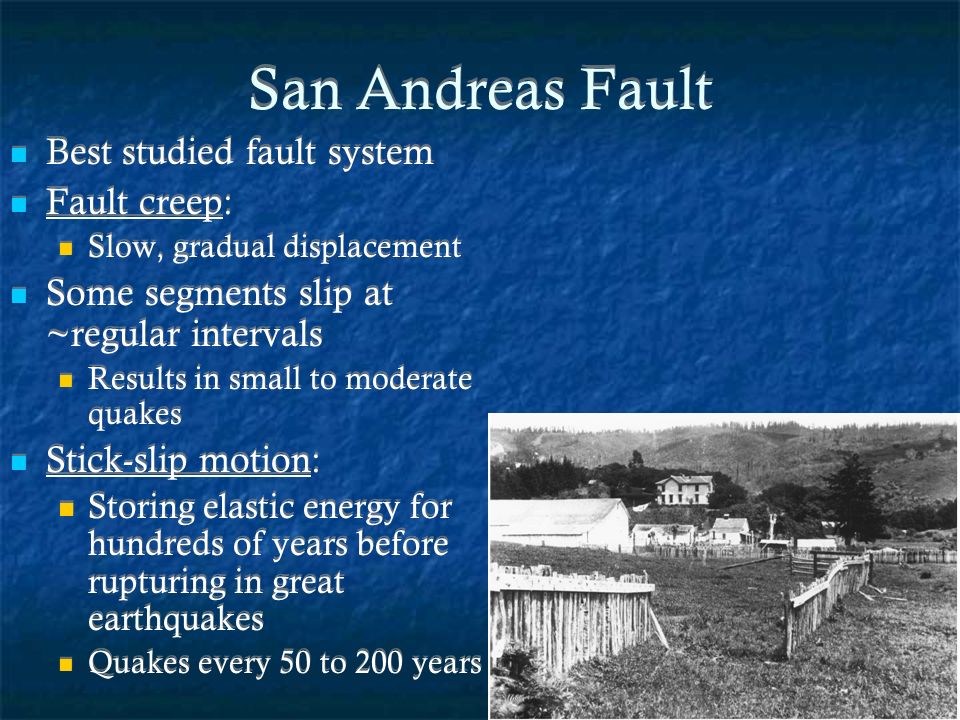 San Andreas Fault

Best studied fault system

Fault creep:

Slow, gradual displacement

Some segments slip at ~regular intervals

Results in small to moderate quakes

Stick-slip motion:

Storing elastic energy for hundreds of years before rupturing in great earthquakes

Quakes every 50 to 200 years